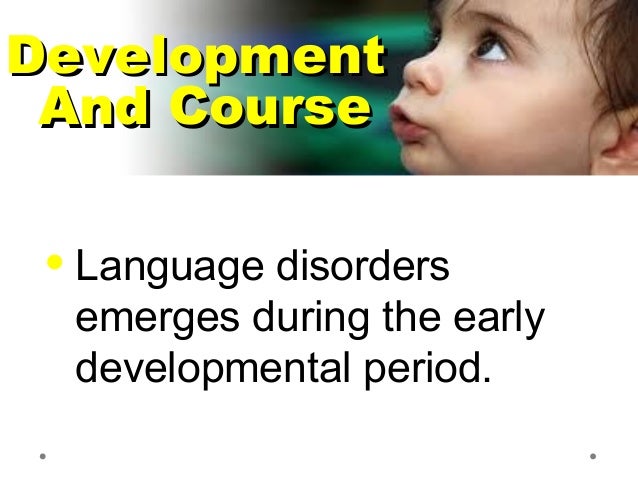 Development And Course

• Language disorders emerges during the early developmental period.